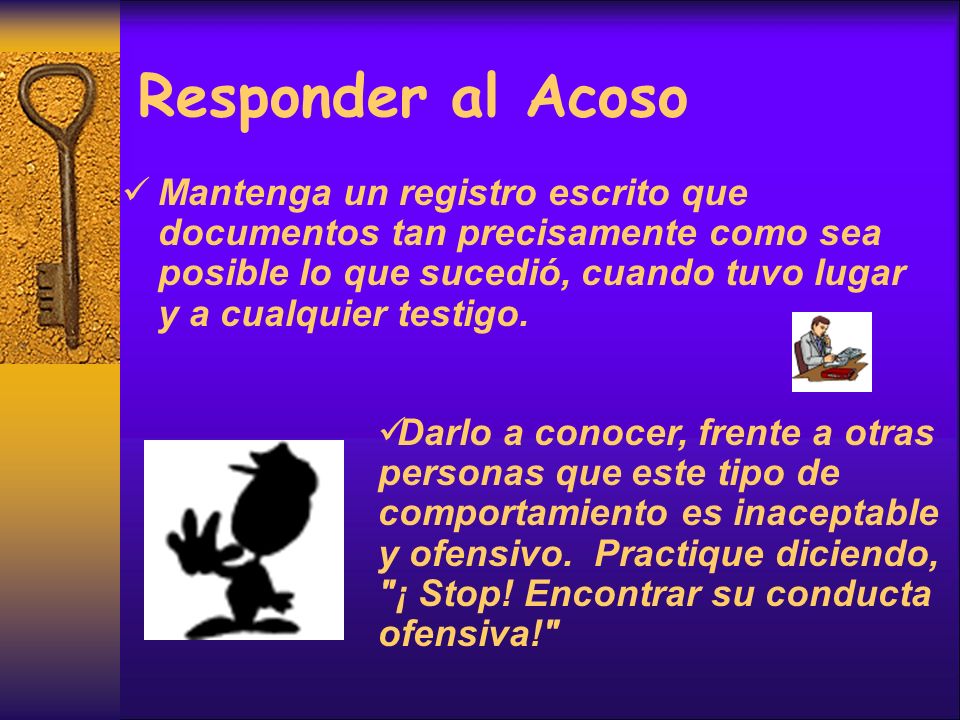 Responder al Acoso

✓ Mantenga un registro escrito que documentos tan precisamente como sea posible lo que sucedió, cuando tuvo lugar y a cualquier testigo.

✓Darlo a conocer, frente a otras personas que este tipo de comportamiento es inaceptable y ofensivo. Practique diciendo, "¡ Stop! Encontrar su conducta ofensiva!"